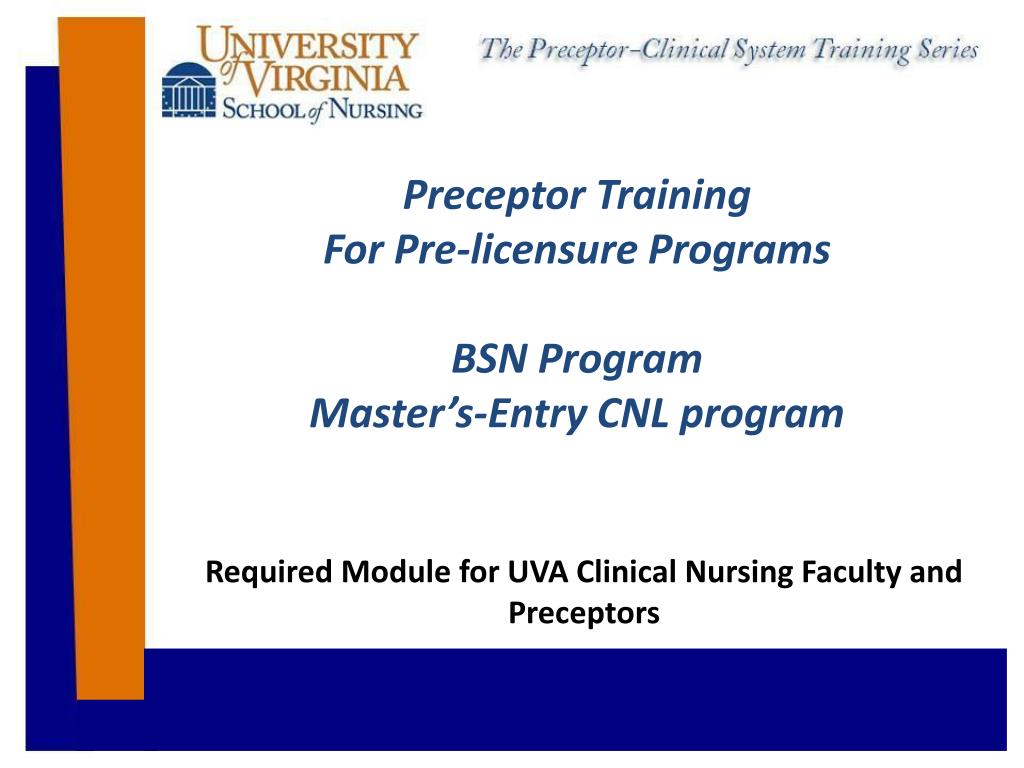 UNIVERSITY of VIRGINIA
SCHOOL of NURSING

The Preceptor–Clinical System Training Series

Preceptor Training
For Pre-licensure Programs

BSN Program
Master's-Entry CNL program

Required Module for UVA Clinical Nursing Faculty and Preceptors